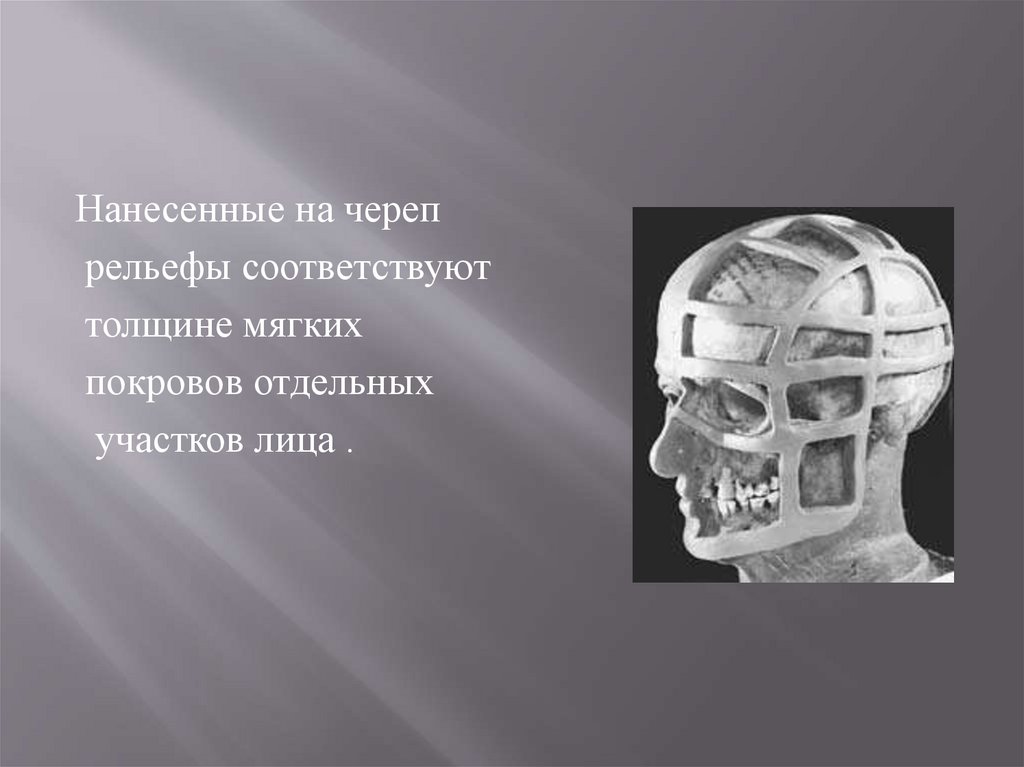 Нанесенные на череп рельефы соответствуют толщине мягких покровов отдельных участков лица .